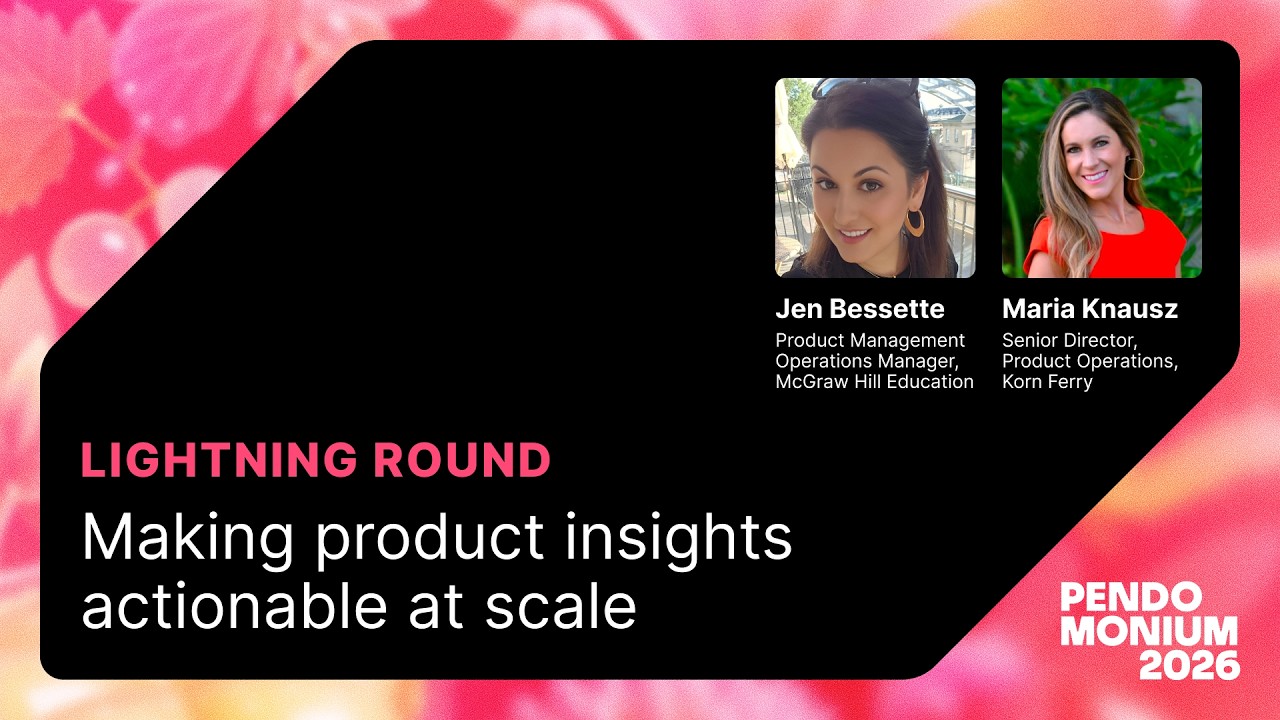 Jen Bessette
Product Management Operations Manager, McGraw Hill Education

Maria Knausz
Senior Director, Product Operations, Korn Ferry

LIGHTNING ROUND

Making product insights actionable at scale

PENDO
MONIUM
2026